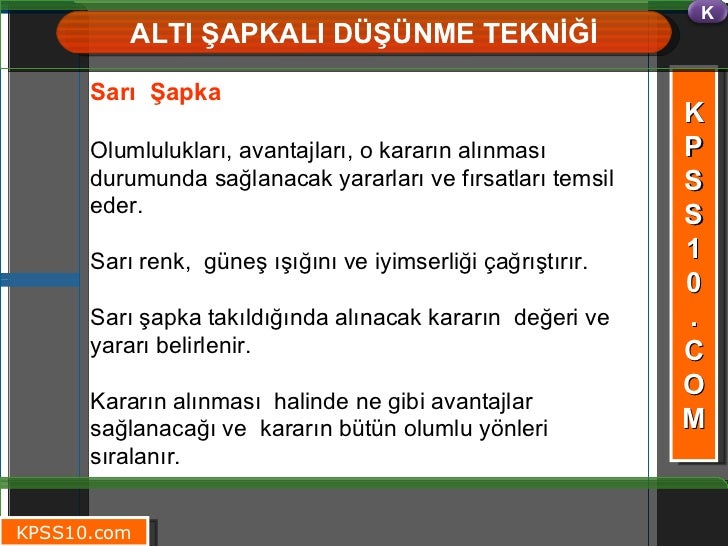 K

ALTI ŞAPKALI DÜŞÜNME TEKNİĞİ

Sarı Şapka

Olumlulukları, avantajları, o kararın alınması durumunda sağlanacak yararları ve fırsatları temsil eder.

Sarı renk, güneş ışığını ve iyimserliği çağrıştırır.

Sarı şapka takıldığında alınacak kararın değeri ve yararı belirlenir.

Kararın alınması halinde ne gibi avantajlar sağlanacağı ve kararın bütün olumlu yönleri sıralanır.

KPSS10.COM

KPSS10.com